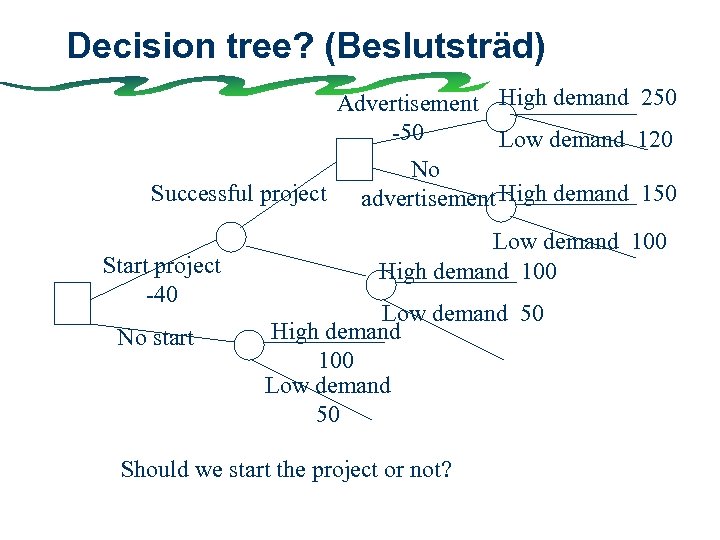 Decision tree? (Beslutsträd)

Advertisement -50

High demand 250

Low demand 120

No advertisement

High demand 150

Low demand 100

Successful project

Start project -40

High demand 100

Low demand 50

No start

High demand 100

Low demand 50

Should we start the project or not?